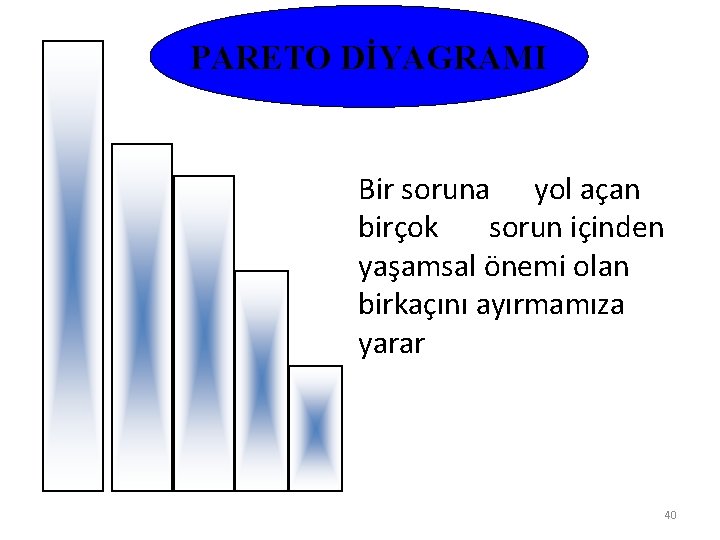 PARETO DİYAGRAMI

Bir soruna yol açan birçok sorun içinden yaşamsal önemi olan birkaçını ayırmamıza yarar

40